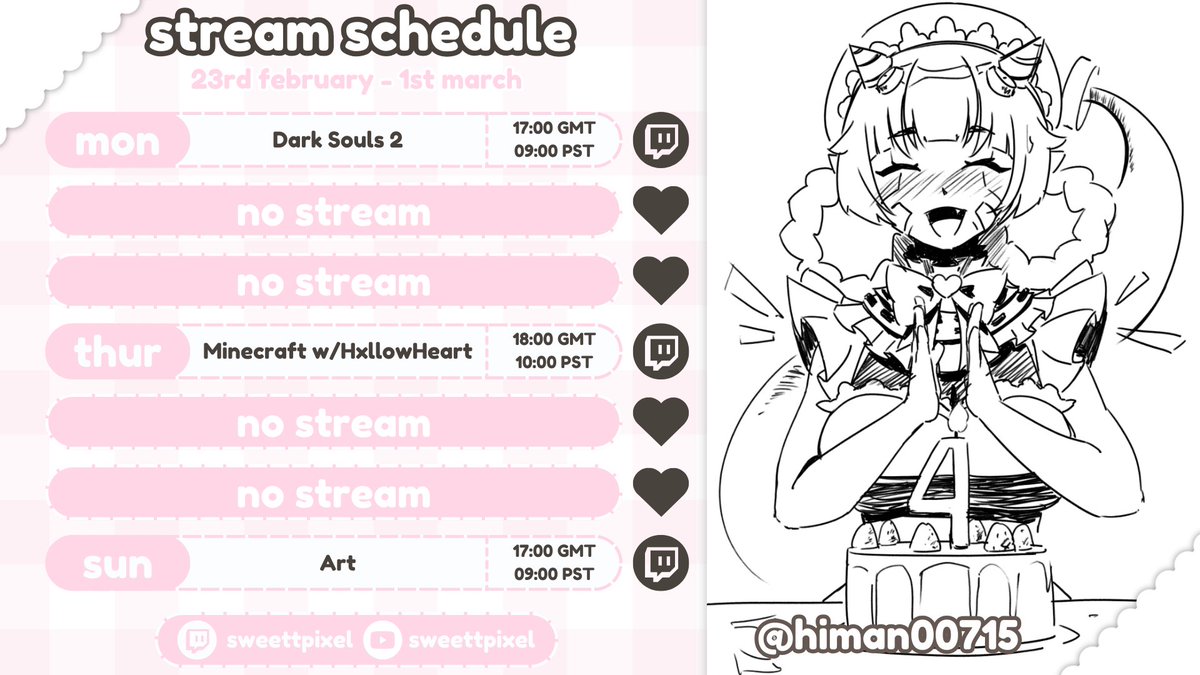 stream schedule

23rd february - 1st march

mon
Dark Souls 2
17:00 GMT
09:00 PST

no stream

no stream

thur
Minecraft w/HxllowHeart
18:00 GMT
10:00 PST

no stream

no stream

sun
Art
17:00 GMT
09:00 PST

sweettpixel sweettpixel

4

@himan00715